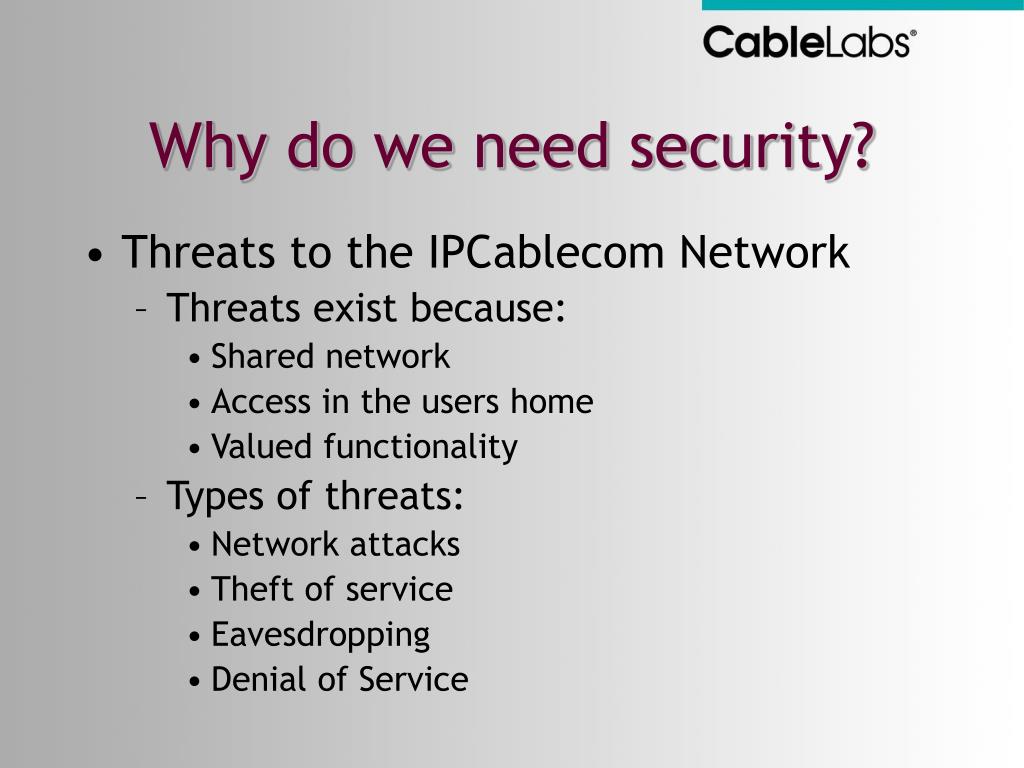 CableLabs®

Why do we need security?

• Threats to the IPCablecom Network
– Threats exist because:
• Shared network
• Access in the users home
• Valued functionality
– Types of threats:
• Network attacks
• Theft of service
• Eavesdropping
• Denial of Service